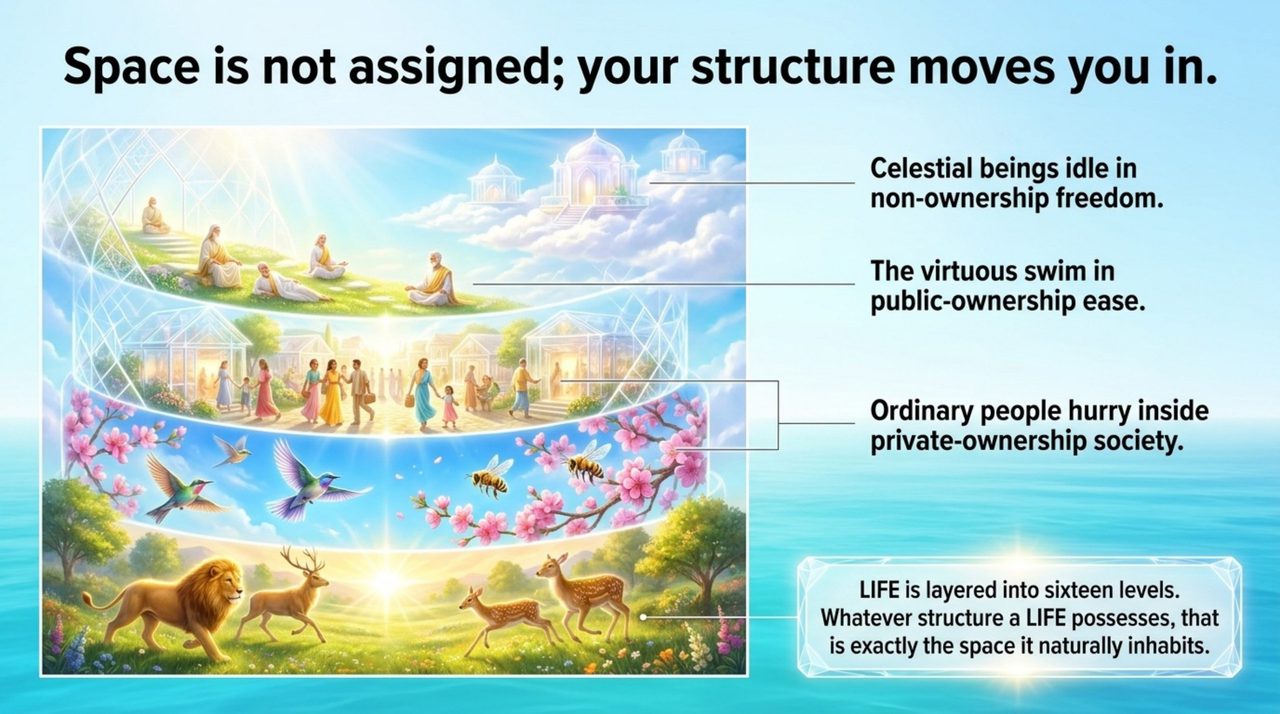 Space is not assigned; your structure moves you in.

Celestial beings idle in non-ownership freedom.

The virtuous swim in public-ownership ease.

Ordinary people hurry inside private-ownership society.

LIFE is layered into sixteen levels. Whatever structure a LIFE possesses, that is exactly the space it naturally inhabits.